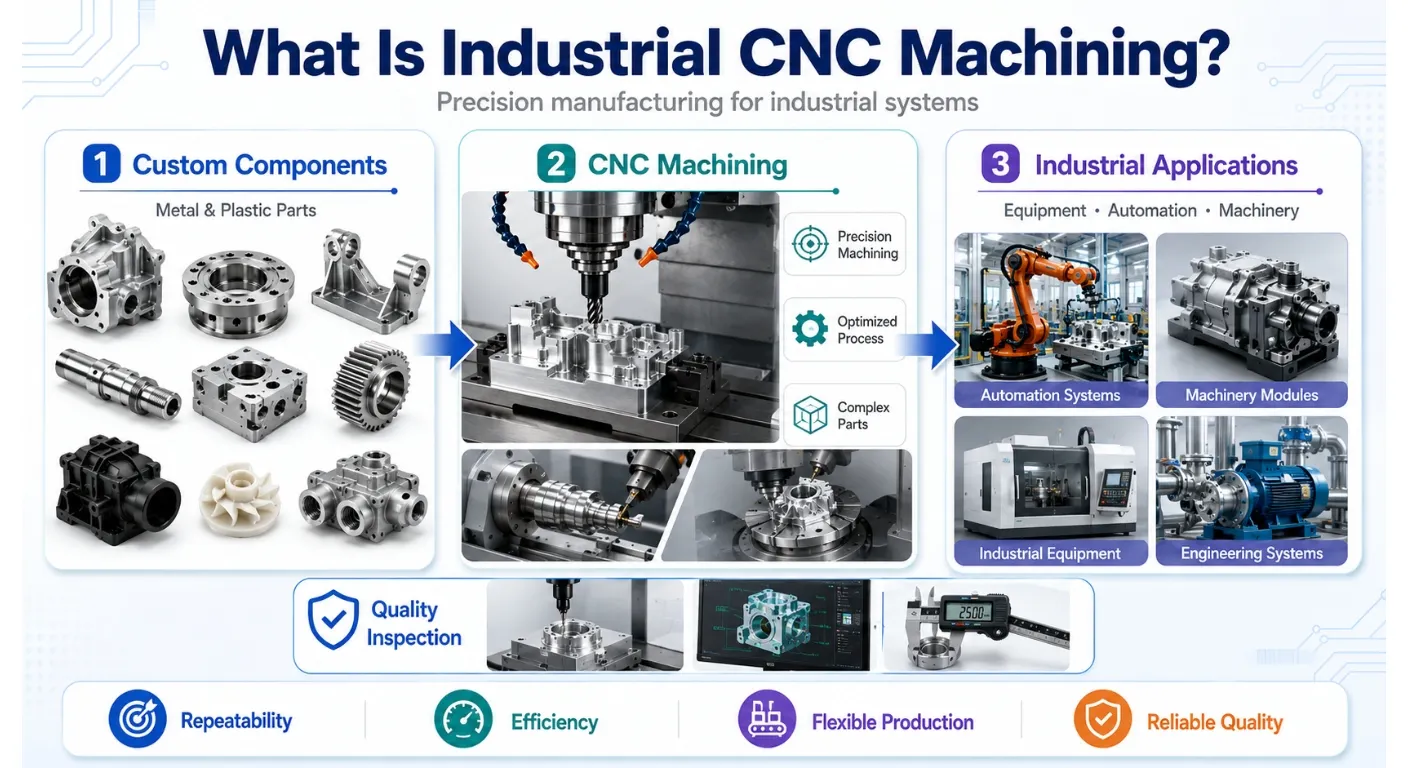 What Is Industrial CNC Machining?

Precision manufacturing for industrial systems

1 Custom Components

Metal & Plastic Parts

2 CNC Machining

Precision Machining

Optimized Process

Complex Parts

3 Industrial Applications

Equipment • Automation • Machinery

Automation Systems

Machinery Modules

Industrial Equipment

Engineering Systems

Quality Inspection

2500

Repeatability

Efficiency

Flexible Production

Reliable Quality